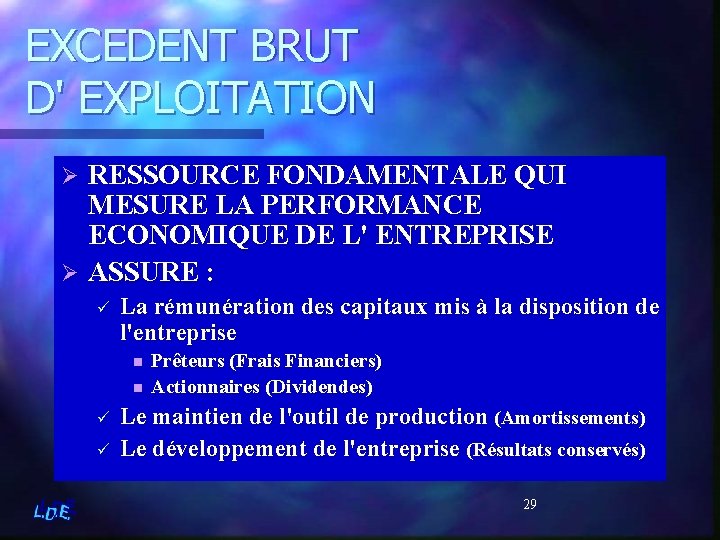 EXCEDENT BRUT D' EXPLOITATION

➢ RESSOURCE FONDAMENTALE QUI MESURE LA PERFORMANCE ECONOMIQUE DE L' ENTREPRISE

➢ ASSURE :

✓ La rémunération des capitaux mis à la disposition de l'entreprise

▪ Prêteurs (Frais Financiers)

▪ Actionnaires (Dividendes)

✓ Le maintien de l'outil de production (Amortissements)

✓ Le développement de l'entreprise (Résultats conservés)

L.D.E.

29